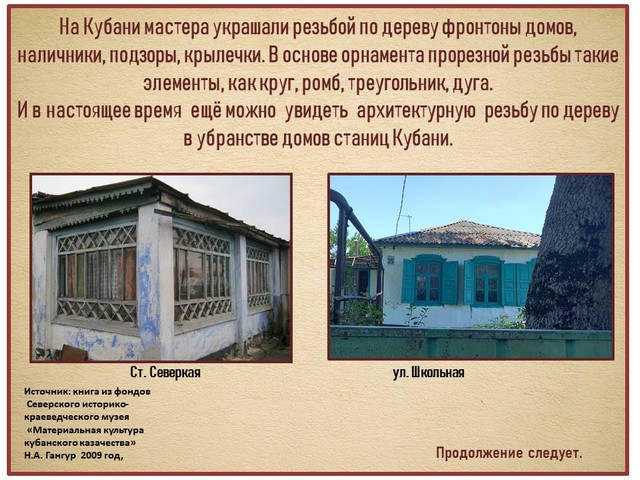 На Кубани мастера украшали резьбой по дереву фронтоны домов, наличники, подзоры, крылечки. В основе орнамента прорезной резьбы такие элементы, как круг, ромб, треугольник, дуга.
И в настоящее время ещё можно увидеть архитектурную резьбу по дереву в убранстве домов станиц Кубани.

Ст. Северкая

ул. Школьная

Источник: книга из фондов Северского историко-краеведческого музея «Материальная культура кубанского казачества» Н.А. Гангур 2009 год,

Продолжение следует.